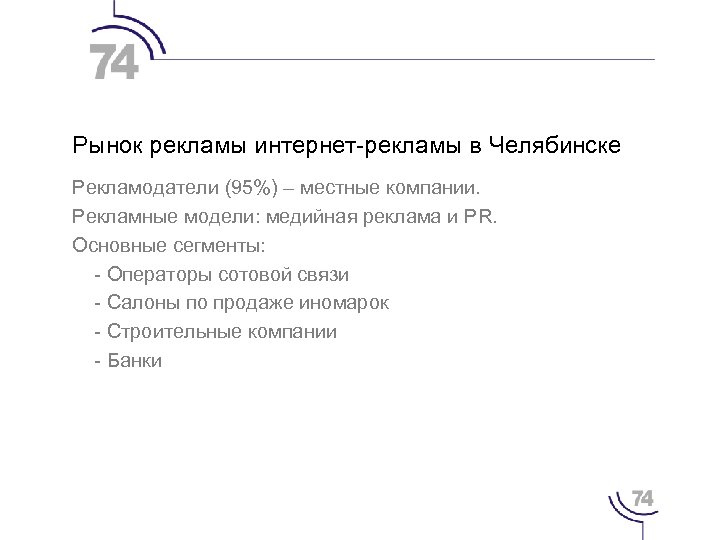 74

Рынок рекламы интернет-рекламы в Челябинске

Рекламодатели (95%) – местные компании.

Рекламные модели: медийная реклама и PR.

Основные сегменты:

- Операторы сотовой связи
- Салоны по продаже иномарок
- Строительные компании
- Банки

74